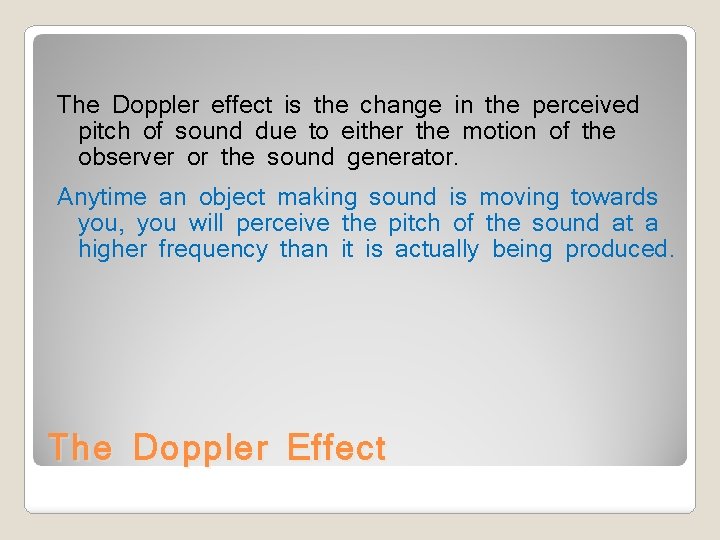 The Doppler effect is the change in the perceived pitch of sound due to either the motion of the observer or the sound generator.

Anytime an object making sound is moving towards you, you will perceive the pitch of the sound at a higher frequency than it is actually being produced.

The Doppler Effect